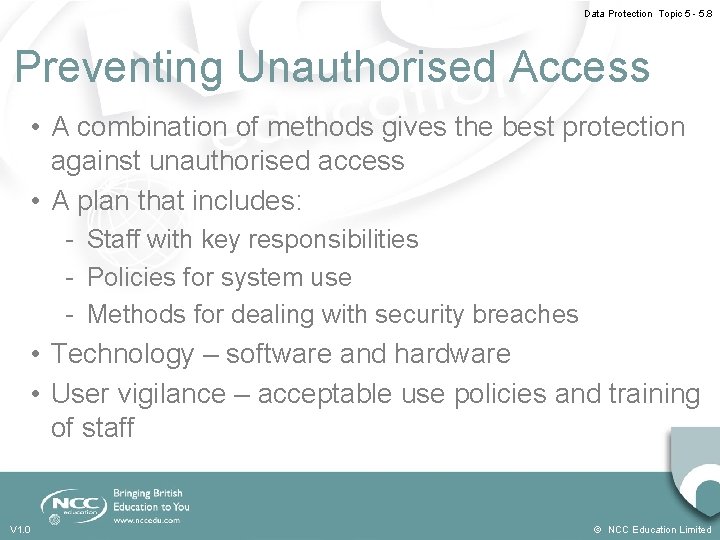 Data Protection Topic 5 - 5.8

Preventing Unauthorised Access

• A combination of methods gives the best protection against unauthorised access
• A plan that includes:
- Staff with key responsibilities
- Policies for system use
- Methods for dealing with security breaches
• Technology – software and hardware
• User vigilance – acceptable use policies and training of staff

NCC education
Bringing British Education to You
www.nccedu.com

V1.0

© NCC Education Limited